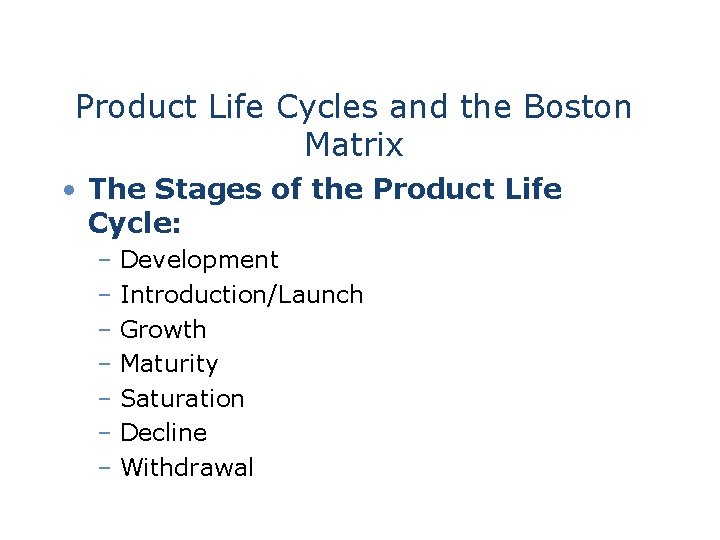 Product Life Cycles and the Boston Matrix

• The Stages of the Product Life Cycle:
– Development
– Introduction/Launch
– Growth
– Maturity
– Saturation
– Decline
– Withdrawal